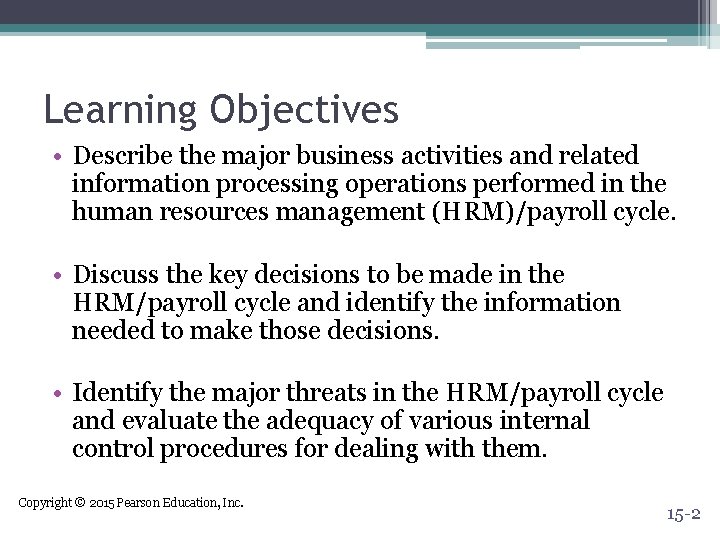 Learning Objectives

• Describe the major business activities and related information processing operations performed in the human resources management (HRM)/payroll cycle.

• Discuss the key decisions to be made in the HRM/payroll cycle and identify the information needed to make those decisions.

• Identify the major threats in the HRM/payroll cycle and evaluate the adequacy of various internal control procedures for dealing with them.

Copyright © 2015 Pearson Education, Inc.

15-2